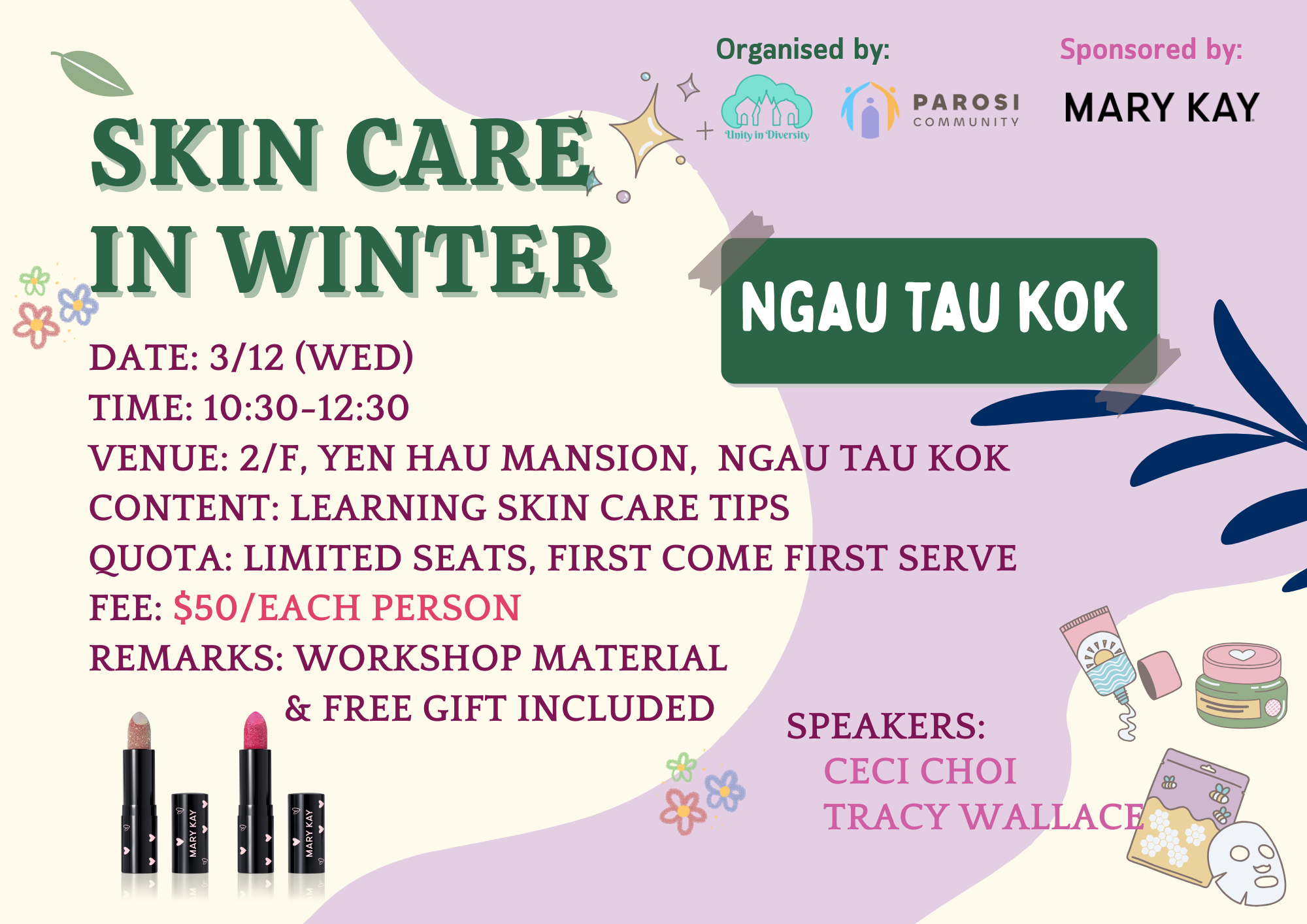 Organised by:
Unity in Diversity
PAROSI COMMUNITY
Sponsored by:
MARY KAY

SKIN CARE IN WINTER

NGAU TAU KOK

DATE: 3/12 (WED)
TIME: 10:30-12:30
VENUE: 2/F, YEN HAU MANSION, NGAU TAU KOK
CONTENT: LEARNING SKIN CARE TIPS
QUOTA: LIMITED SEATS, FIRST COME FIRST SERVE
FEE: $50/EACH PERSON
REMARKS: WORKSHOP MATERIAL & FREE GIFT INCLUDED

MARY KAY
MARY KAY

SPEAKERS:
CECI CHOI
TRACY WALLACE